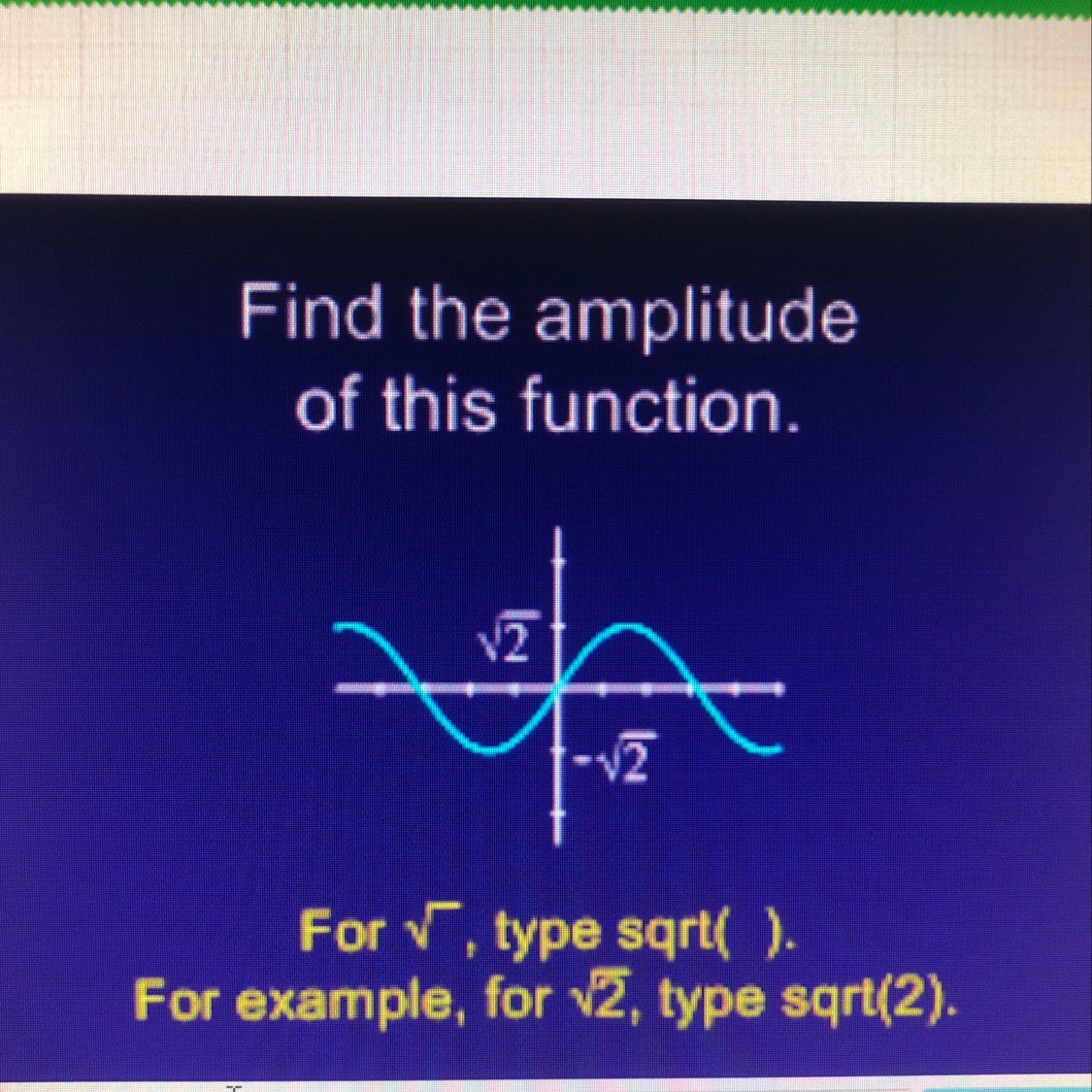 Find the amplitude of this function.

$\sqrt{2}$

$-\sqrt{2}$

For $\sqrt{\ }$, type sqrt( ).
For example, for $\sqrt{2}$, type sqrt(2).